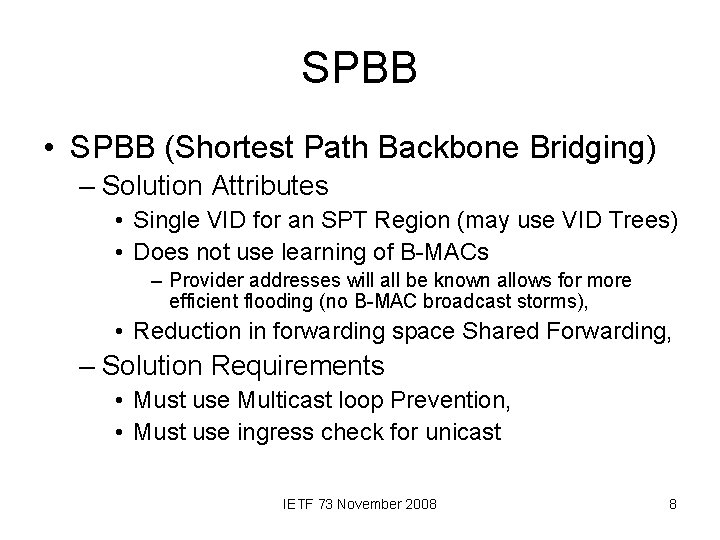 SPBB

• SPBB (Shortest Path Backbone Bridging)
– Solution Attributes
• Single VID for an SPT Region (may use VID Trees)
• Does not use learning of B-MACs
– Provider addresses will all be known allows for more efficient flooding (no B-MAC broadcast storms),
• Reduction in forwarding space Shared Forwarding,
– Solution Requirements
• Must use Multicast loop Prevention,
• Must use ingress check for unicast

IETF 73 November 2008

8